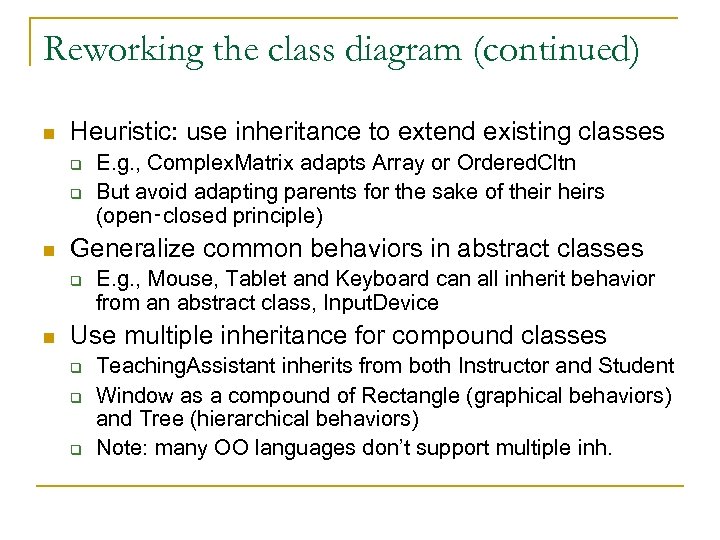 Reworking the class diagram (continued)

Heuristic: use inheritance to extend existing classes

E.g., ComplexMatrix adapts Array or OrderedCltn

But avoid adapting parents for the sake of their heirs (open-closed principle)

Generalize common behaviors in abstract classes

E.g., Mouse, Tablet and Keyboard can all inherit behavior from an abstract class, InputDevice

Use multiple inheritance for compound classes

TeachingAssistant inherits from both Instructor and Student

Window as a compound of Rectangle (graphical behaviors) and Tree (hierarchical behaviors)

Note: many OO languages don't support multiple inh.